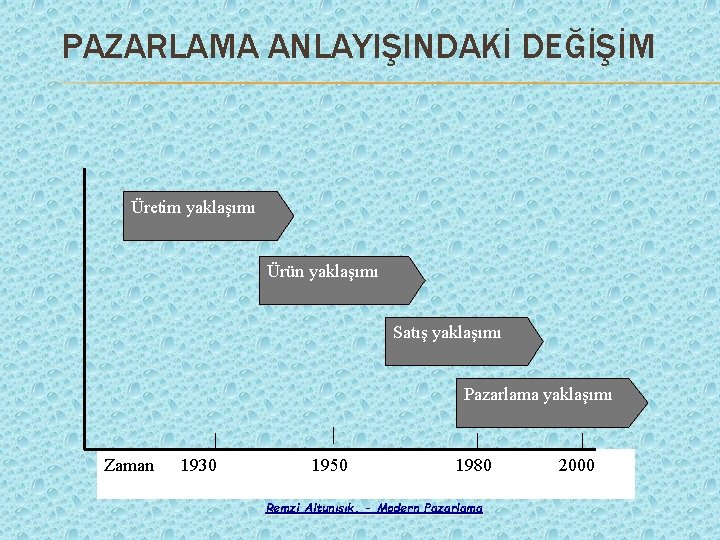 PAZARLAMA ANLAYIŞINDAKİ DEĞİŞİM

Üretim yaklaşımı

Ürün yaklaşımı

Satış yaklaşımı

Pazarlama yaklaşımı

Zaman 1930 1950 1980 2000

Remzi Altunısık. - Modern Pazarlama